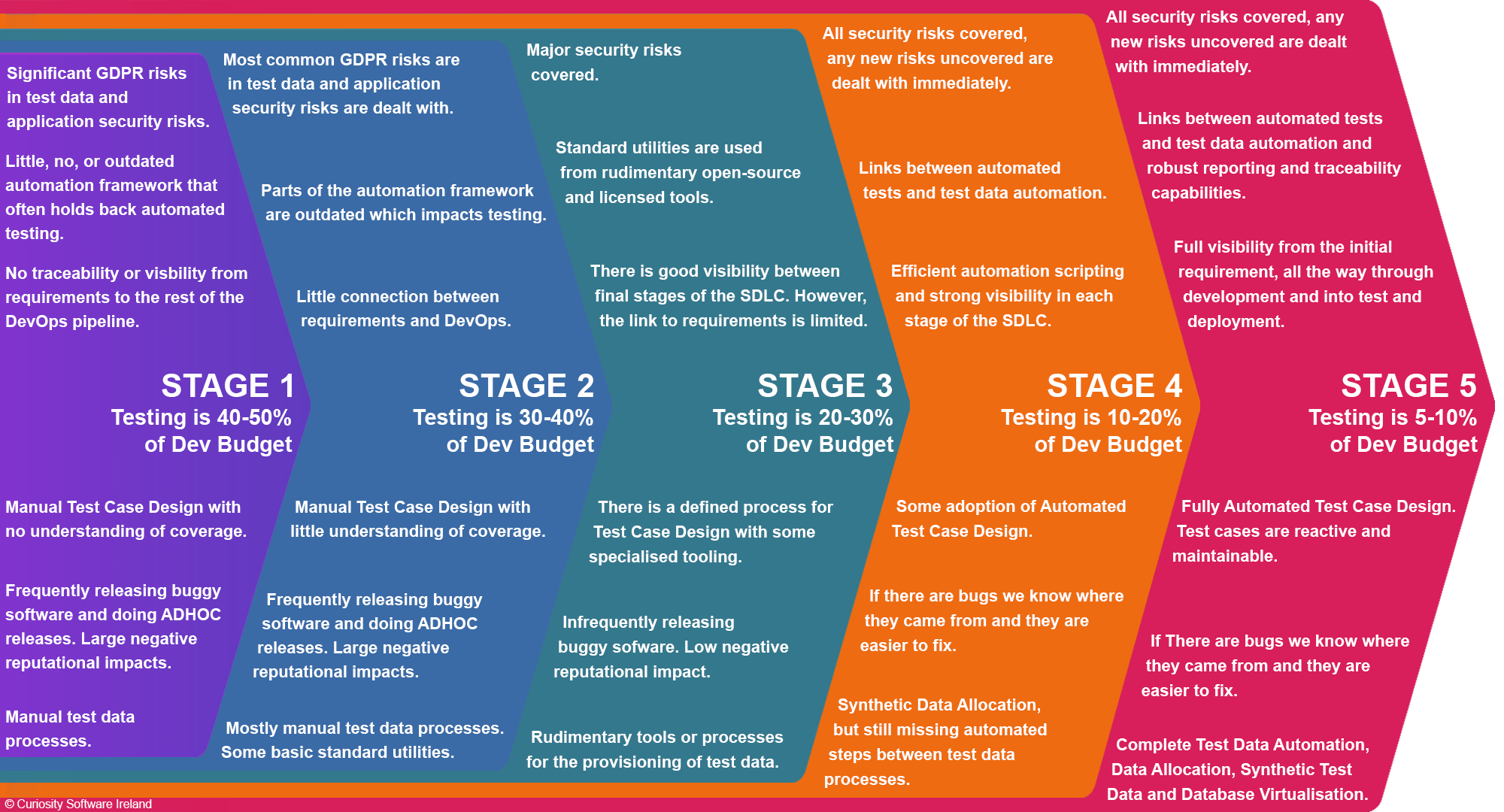 Significant GDPR risks in test data and application security risks.

Little, no, or outdated automation framework that often holds back automated testing.

No traceability or visbility from requirements to the rest of the DevOps pipeline.

STAGE 1
Testing is 40-50% of Dev Budget

Manual Test Case Design with no understanding of coverage.

Frequently releasing buggy software and doing ADHOC releases. Large negative reputational impacts.

Manual test data processes.

Most common GDPR risks are in test data and application security risks are dealt with.

Parts of the automation framework are outdated which impacts testing.

Little connection between requirements and DevOps.

STAGE 2
Testing is 30-40% of Dev Budget

Manual Test Case Design with little understanding of coverage.

Frequently releasing buggy software and doing ADHOC releases. Large negative reputational impacts.

Mostly manual test data processes. Some basic standard utilities.

Major security risks covered.

Standard utilities are used from rudimentary open-source and licensed tools.

There is good visibility between final stages of the SDLC. However, the link to requirements is limited.

STAGE 3
Testing is 20-30% of Dev Budget

There is a defined process for Test Case Design with some specialised tooling.

Infrequently releasing buggy sofware. Low negative reputational impact.

Rudimentary tools or processes for the provisioning of test data.

All security risks covered, any new risks uncovered are dealt with immediately.

Links between automated tests and test data automation.

Efficient automation scripting and strong visibility in each stage of the SDLC.

STAGE 4
Testing is 10-20% of Dev Budget

Some adoption of Automated Test Case Design.

If there are bugs we know where they came from and they are easier to fix.

Synthetic Data Allocation, but still missing automated steps between test data processes.

All security risks covered, any new risks uncovered are dealt with immediately.

Links between automated tests and test data automation and robust reporting and traceability capabilities.

Full visibility from the initial requirement, all the way through development and into test and deployment.

STAGE 5
Testing is 5-10% of Dev Budget

Fully Automated Test Case Design. Test cases are reactive and maintainable.

If There are bugs we know where they came from and they are easier to fix.

Complete Test Data Automation, Data Allocation, Synthetic Test Data and Database Virtualisation.

© Curiosity Software Ireland